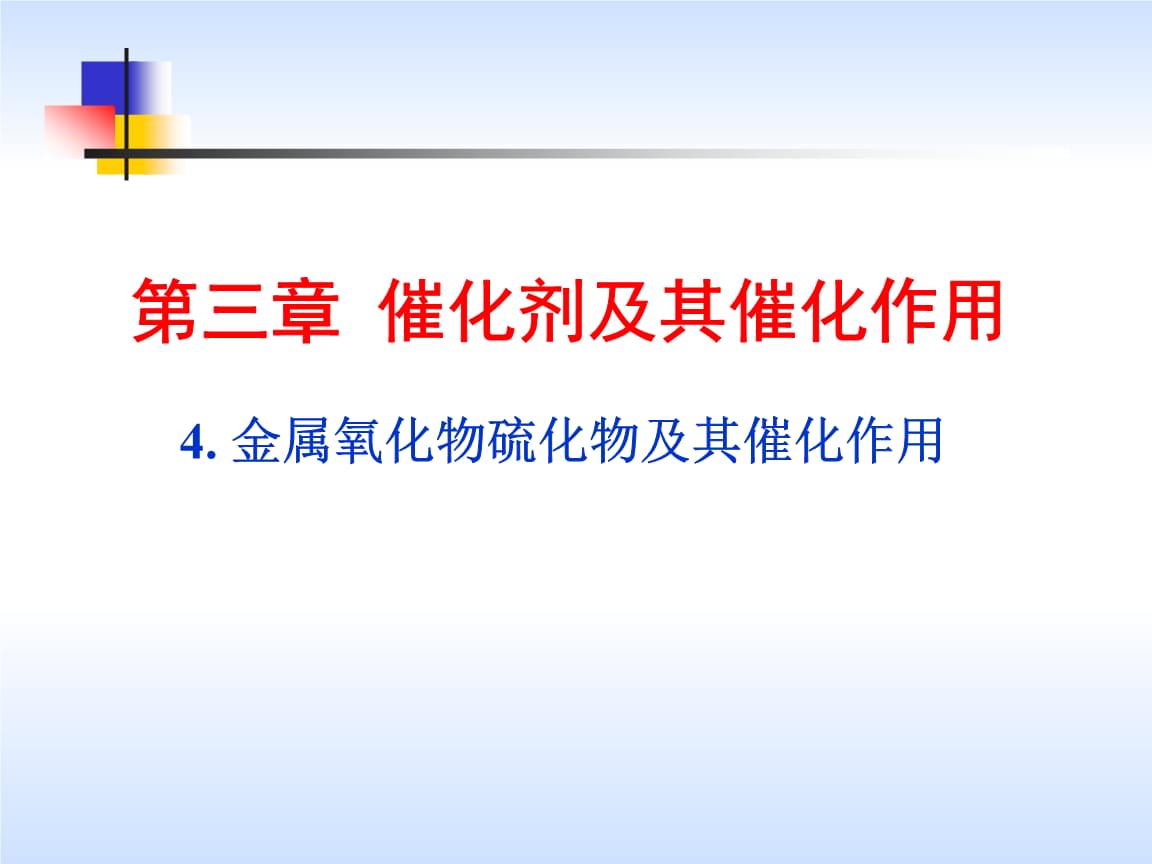 第三章 催化剂及其催化作用

4. 金属氧化物硫化物及其催化作用